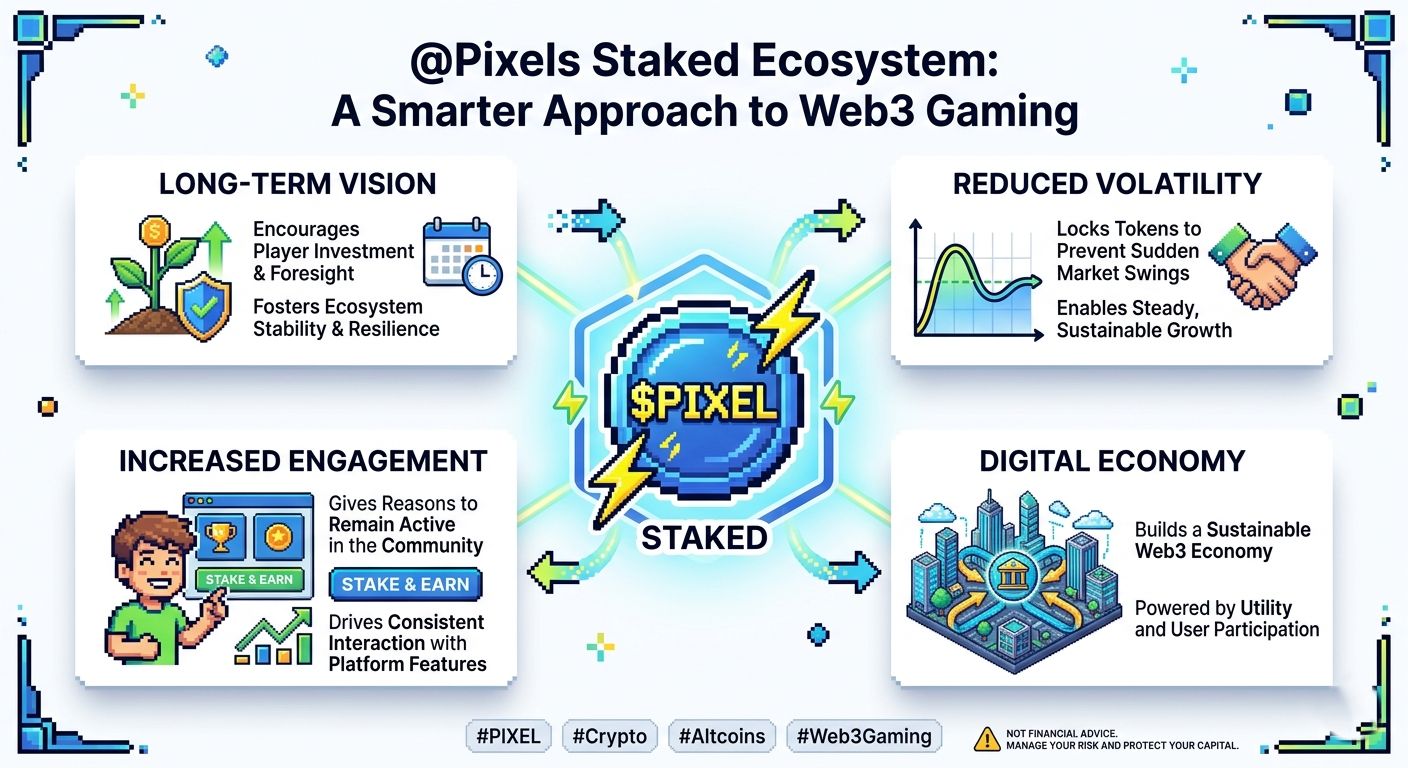 @Pixels Staked Ecosystem:
A Smarter Approach to Web3 Gaming

LONG-TERM VISION

Encourages Player Investment & Foresight

Fosters Ecosystem Stability & Resilience

REDUCED VOLATILITY

Locks Tokens to Prevent Sudden Market Swings

Enables Steady, Sustainable Growth

$PIXEL

STAKED

INCREASED ENGAGEMENT

STAKE & EARN

Gives Reasons to Remain Active in the Community

STAKE & EARN

Drives Consistent Interaction with Platform Features

DIGITAL ECONOMY

Builds a Sustainable Web3 Economy

Powered by Utility and User Participation

#PIXEL #Crypto #Altcoins #Web3Gaming

NOT FINANCIAL ADVICE.
MANAGE YOUR RISK AND PROTECT YOUR CAPITAL.